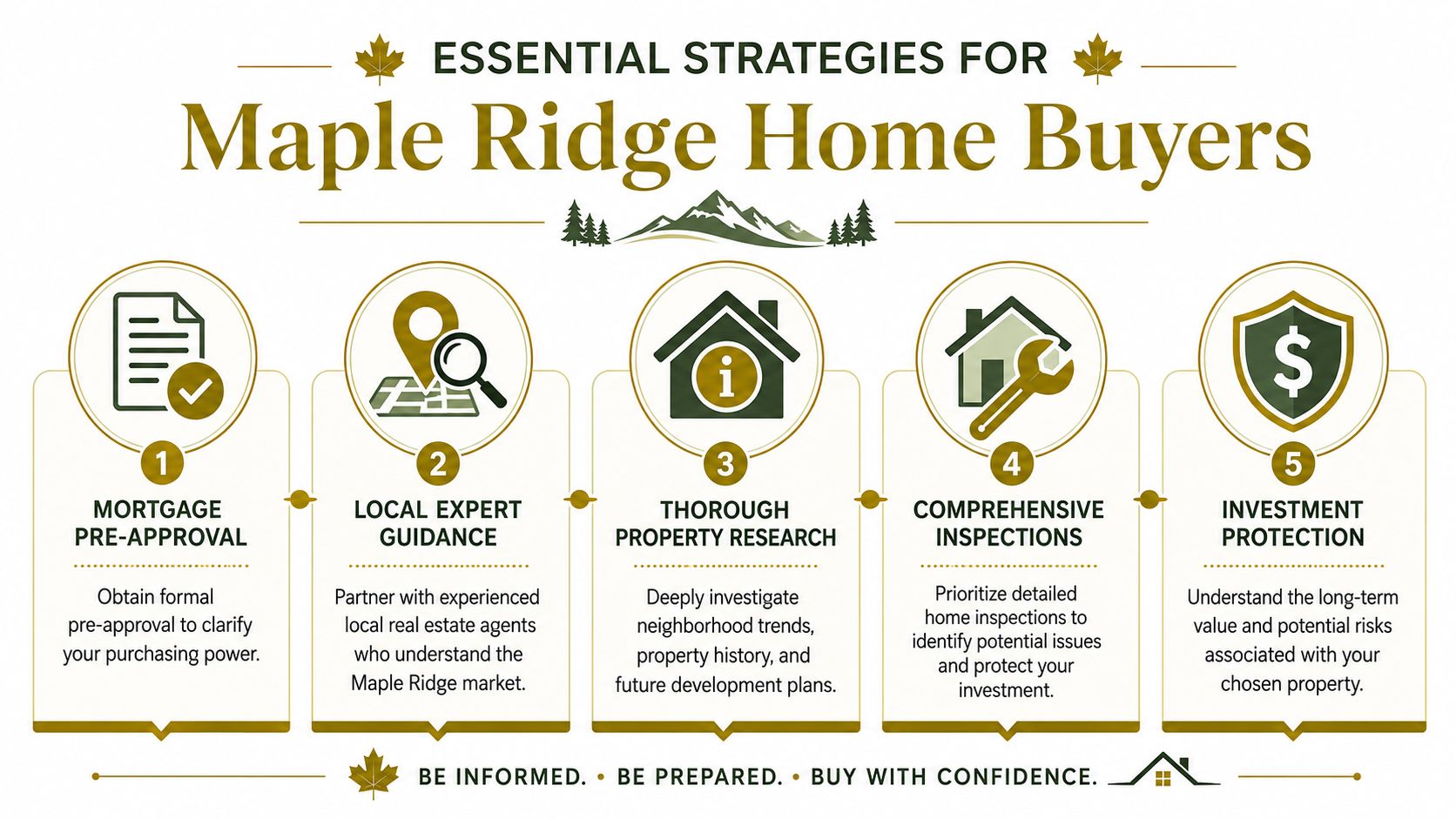 ESSENTIAL STRATEGIES FOR

Maple Ridge Home Buyers

1

MORTGAGE PRE-APPROVAL

Obtain formal pre-approval to clarify your purchasing power.

2

LOCAL EXPERT GUIDANCE

Partner with experienced local real estate agents who understand the Maple Ridge market.

3

THOROUGH PROPERTY RESEARCH

Deeply investigate neighborhood trends, property history, and future development plans.

4

COMPREHENSIVE INSPECTIONS

Prioritize detailed home inspections to identify potential issues and protect your investment.

5

INVESTMENT PROTECTION

Understand the long-term value and potential risks associated with your chosen property.

BE INFORMED. • BE PREPARED. • BUY WITH CONFIDENCE.